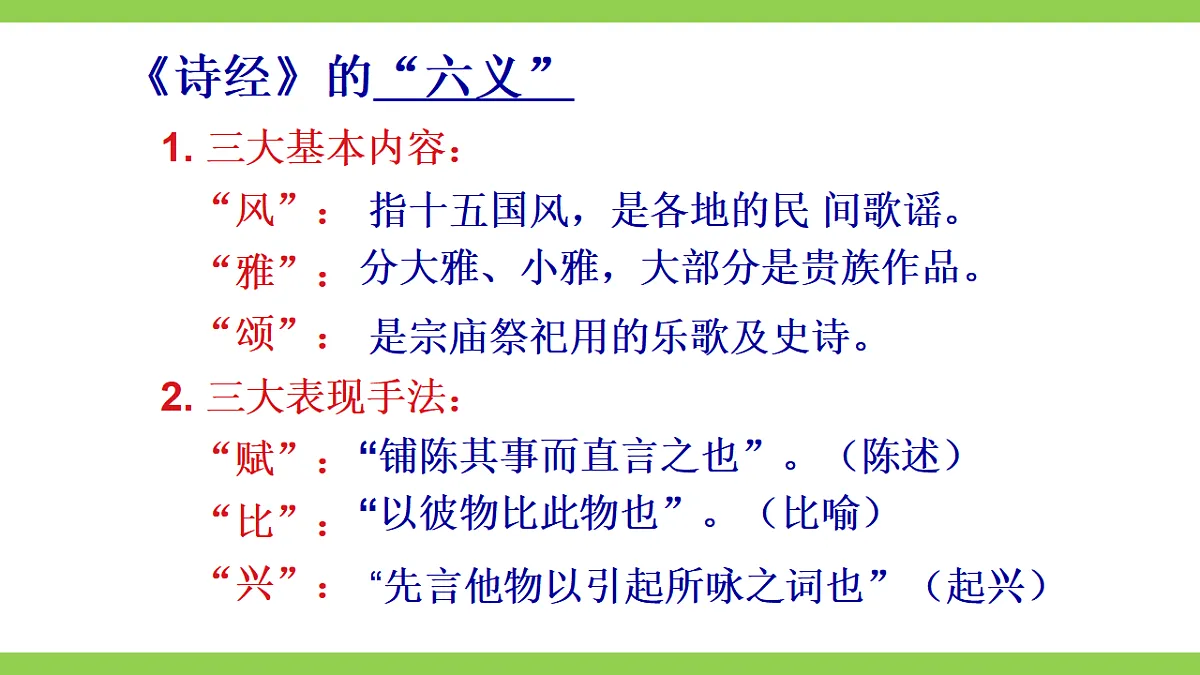 《诗经》的“六义”

1. 三大基本内容：

“风”： 指十五国风，是各地的民 间歌谣。

“雅”： 分大雅、小雅，大部分是贵族作品。

“颂”： 是宗庙祭祀用的乐歌及史诗。

2. 三大表现手法：

“赋”：“铺陈其事而直言之也”。（陈述）

“比”：“以彼物比此物也”。（比喻）

“兴”：“先言他物以引起所咏之词也”（起兴）